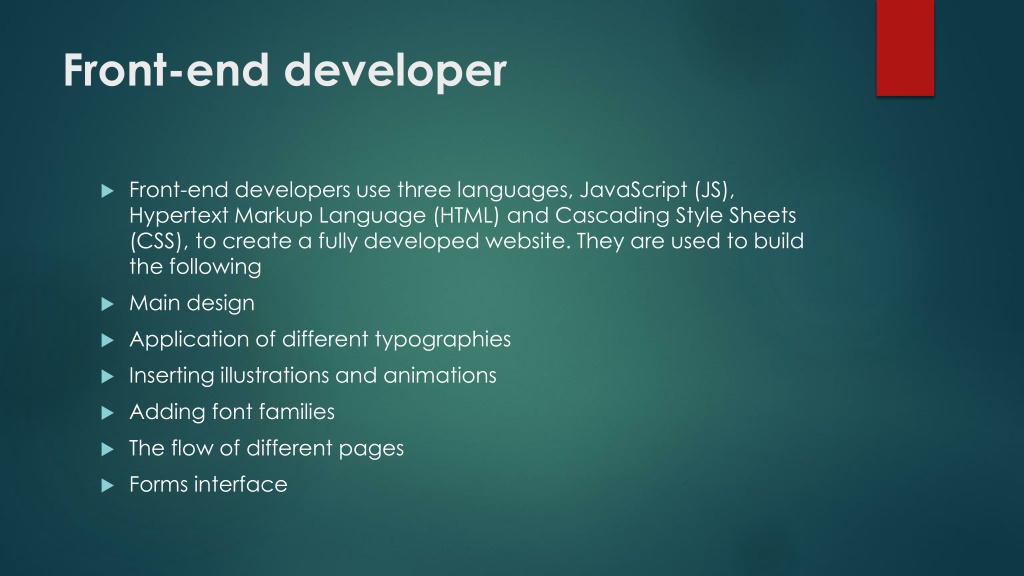 Front-end developer

Front-end developers use three languages, JavaScript (JS), Hypertext Markup Language (HTML) and Cascading Style Sheets (CSS), to create a fully developed website. They are used to build the following

Main design

Application of different typographies

Inserting illustrations and animations

Adding font families

The flow of different pages

Forms interface